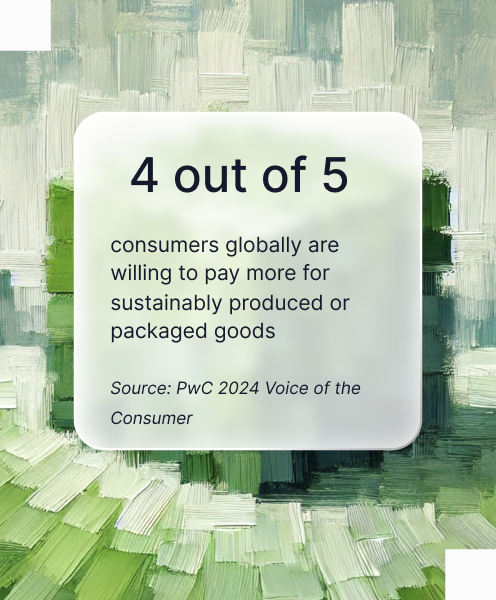 4 out of 5

consumers globally are willing to pay more for sustainably produced or packaged goods

Source: PwC 2024 Voice of the Consumer